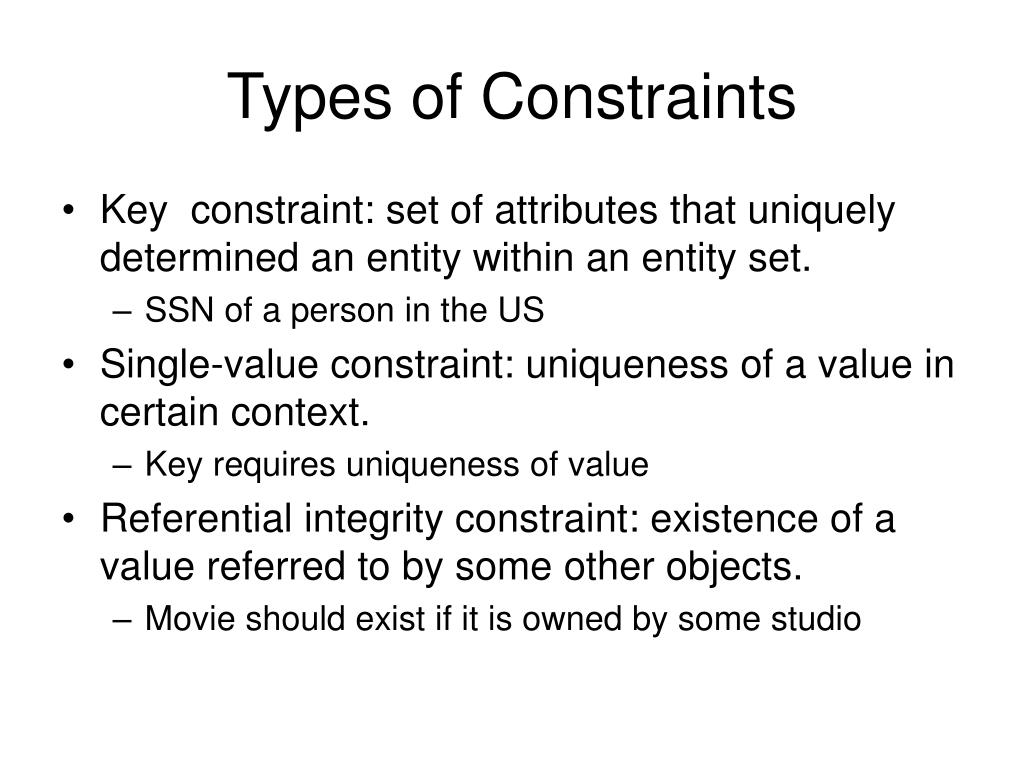 Types of Constraints

• Key  constraint: set of attributes that uniquely determined an entity within an entity set.
– SSN of a person in the US
• Single-value constraint: uniqueness of a value in certain context.
– Key requires uniqueness of value
• Referential integrity constraint: existence of a value referred to by some other objects.
– Movie should exist if it is owned by some studio